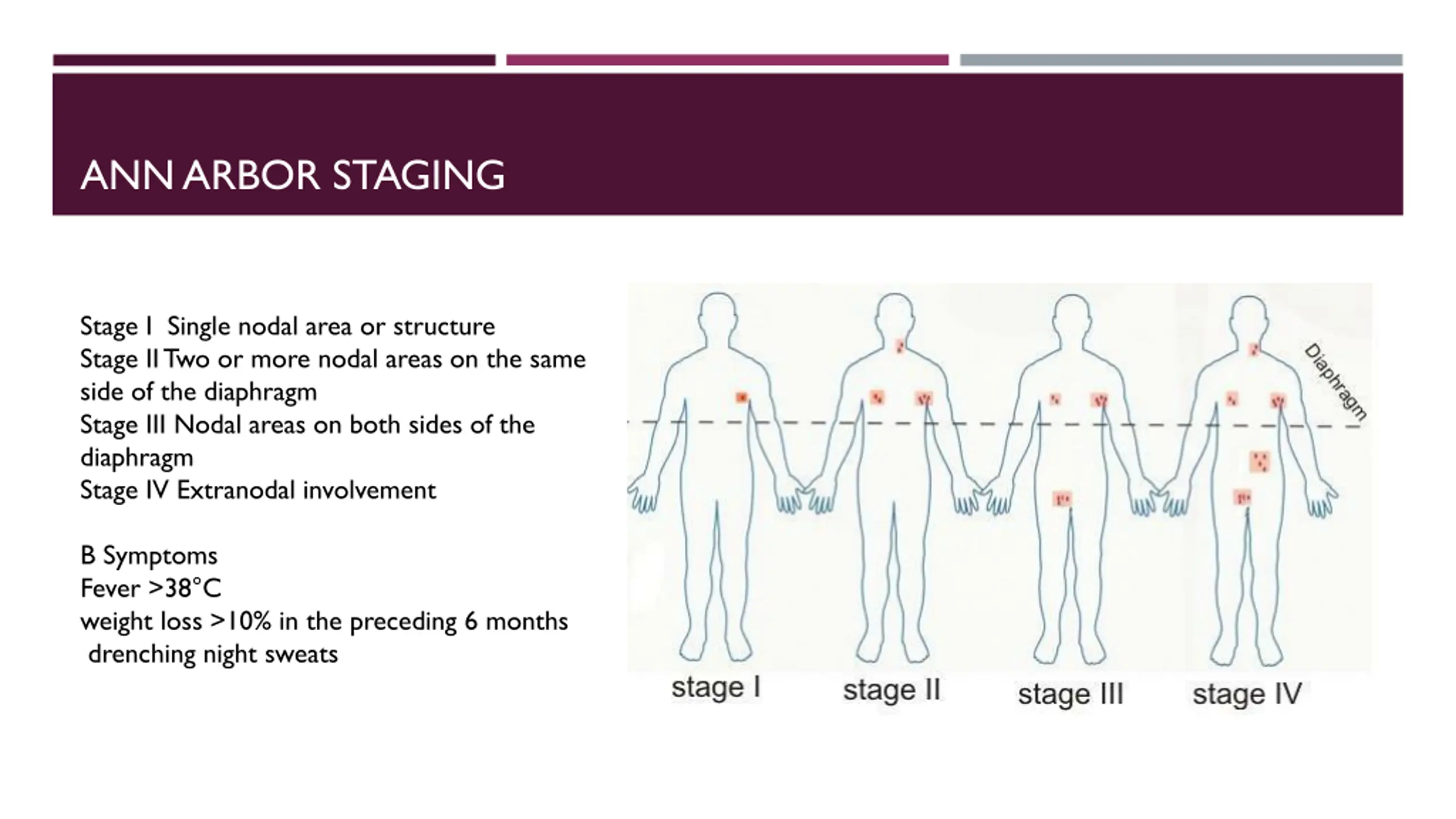 ANN ARBOR STAGING

Stage I Single nodal area or structure
Stage II Two or more nodal areas on the same side of the diaphragm
Stage III Nodal areas on both sides of the diaphragm
Stage IV Extranodal involvement

B Symptoms
Fever >38°C
weight loss >10% in the preceding 6 months
drenching night sweats

Diaphragm

stage I
stage II
stage III
stage IV